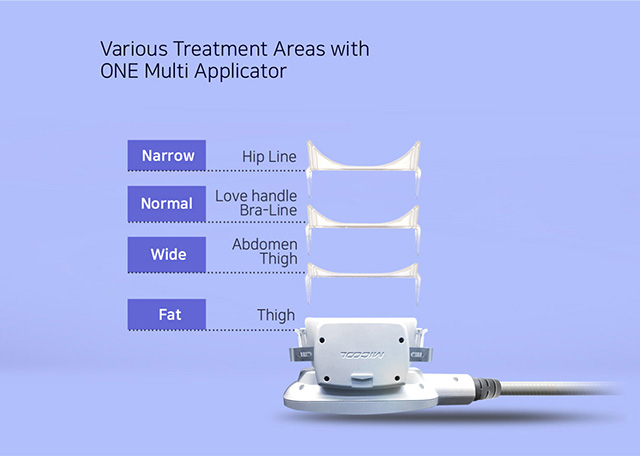 Various Treatment Areas with ONE Multi Applicator

Narrow
Hip Line

Normal
Love handle
Bra-Line

Wide
Abdomen
Thigh

Fat
Thigh

MICOOL